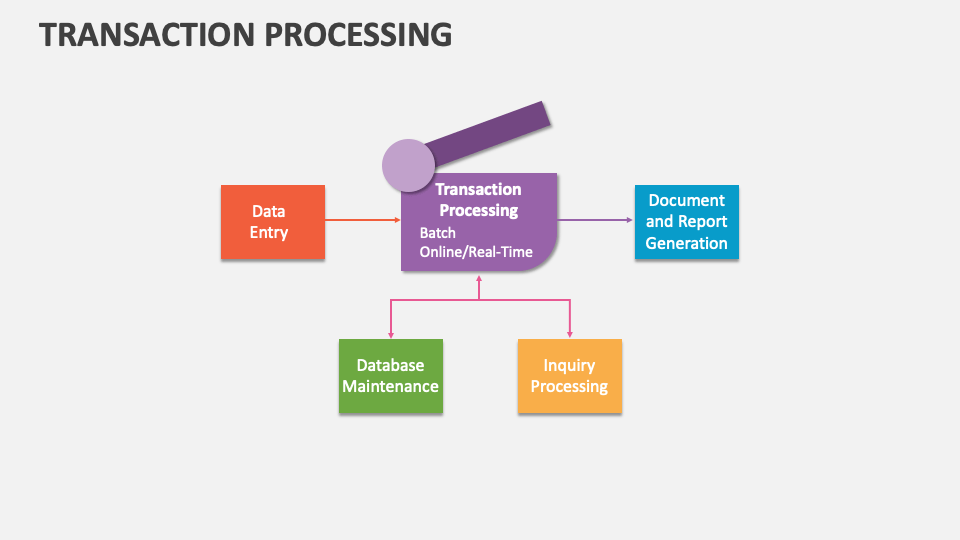 TRANSACTION PROCESSING

Data Entry

Transaction Processing
Batch
Online/Real-Time

Document and Report Generation

Database Maintenance

Inquiry Processing